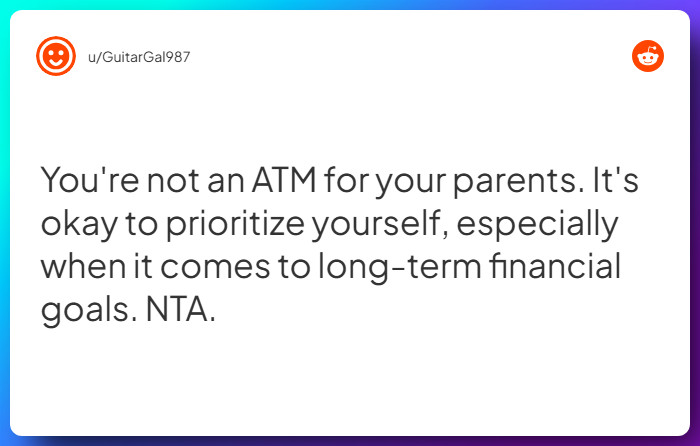 u/GuitarGal987

You're not an ATM for your parents. It's okay to prioritize yourself, especially when it comes to long-term financial goals. NTA.